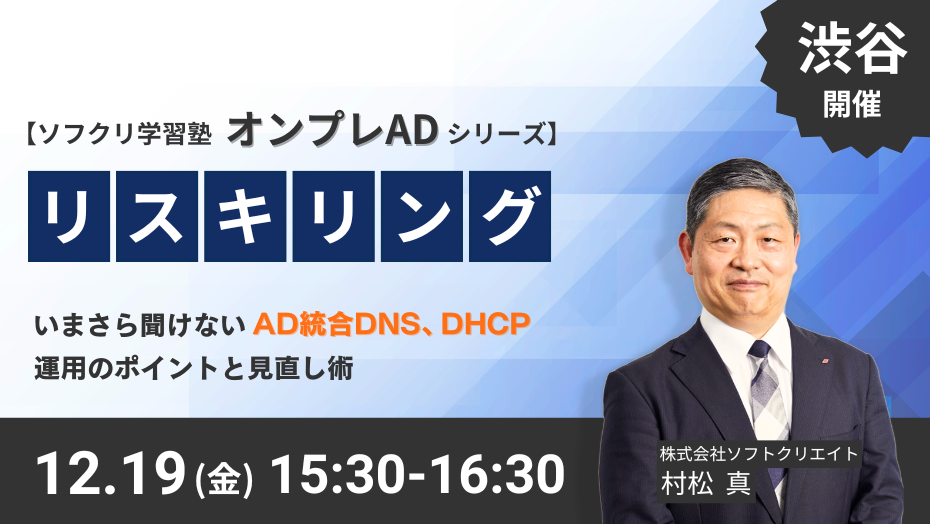 渋谷
開催

【ソフクリ学習塾 オンプレAD シリーズ】

リスキリング

いまさら聞けない AD統合DNS、DHCP
運用のポイントと見直し術

12.19(金) 15:30-16:30

株式会社ソフトクリエイト
村松 真